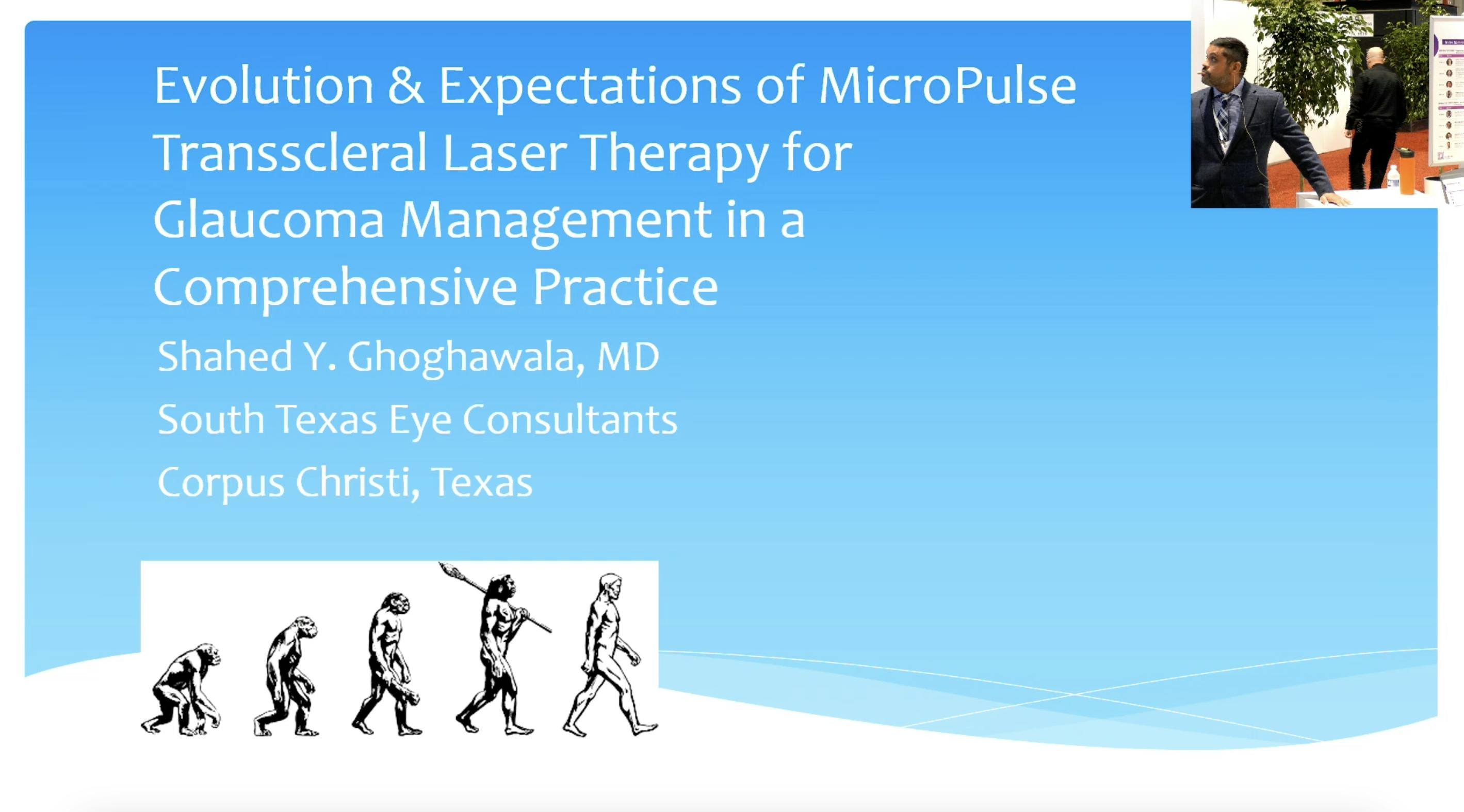 Evolution & Expectations of MicroPulse Transscleral Laser Therapy for Glaucoma Management in a Comprehensive Practice

Shahed Y. Ghoghawala, MD

South Texas Eye Consultants

Corpus Christi, Texas